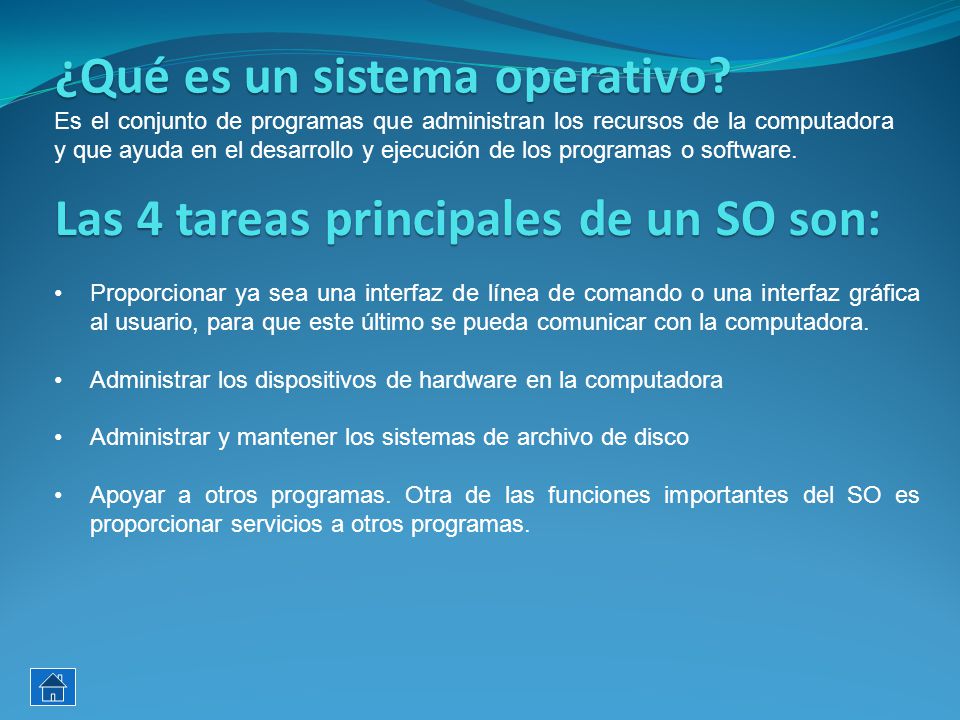 ¿Qué es un sistema operativo?
Es el conjunto de programas que administran los recursos de la computadora y que ayuda en el desarrollo y ejecución de los programas o software.

Las 4 tareas principales de un SO son:

• Proporcionar ya sea una interfaz de línea de comando o una interfaz gráfica al usuario, para que este último se pueda comunicar con la computadora.

• Administrar los dispositivos de hardware en la computadora

• Administrar y mantener los sistemas de archivo de disco

• Apoyar a otros programas. Otra de las funciones importantes del SO es proporcionar servicios a otros programas.